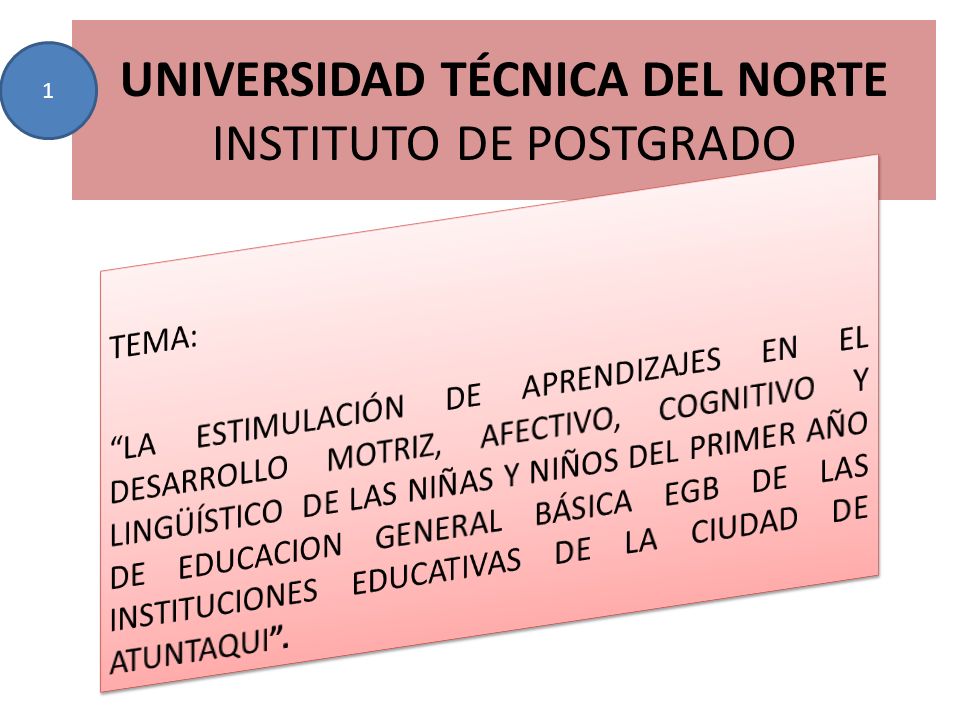 1

UNIVERSIDAD TÉCNICA DEL NORTE
INSTITUTO DE POSTGRADO

TEMA:

“LA ESTIMULACIÓN DE APRENDIZAJES EN EL DESARROLLO MOTRIZ, AFECTIVO, COGNITIVO Y LINGÜÍSTICO DE LAS NIÑAS Y NIÑOS DEL PRIMER AÑO DE EDUCACION GENERAL BÁSICA EGB DE LAS INSTITUCIONES EDUCATIVAS DE LA CIUDAD DE ATUNTAQUI”.